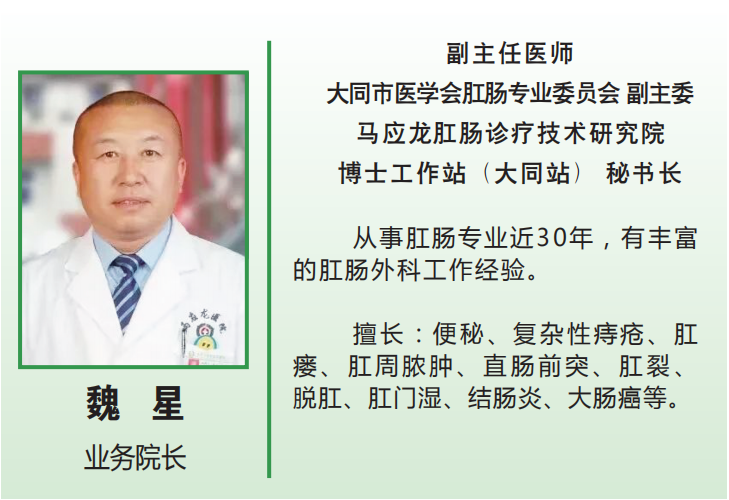 魏 星
业务院长

副主任医师
大同市医学会肛肠专业委员会 副主委
马应龙肛肠诊疗技术研究院
博士工作站（大同站） 秘书长

从事肛肠专业近30年，有丰富的肛肠外科工作经验。

擅长：便秘、复杂性痔疮、肛瘘、肛周脓肿、直肠前突、肛裂、脱肛、肛门湿、结肠炎、大肠癌等。